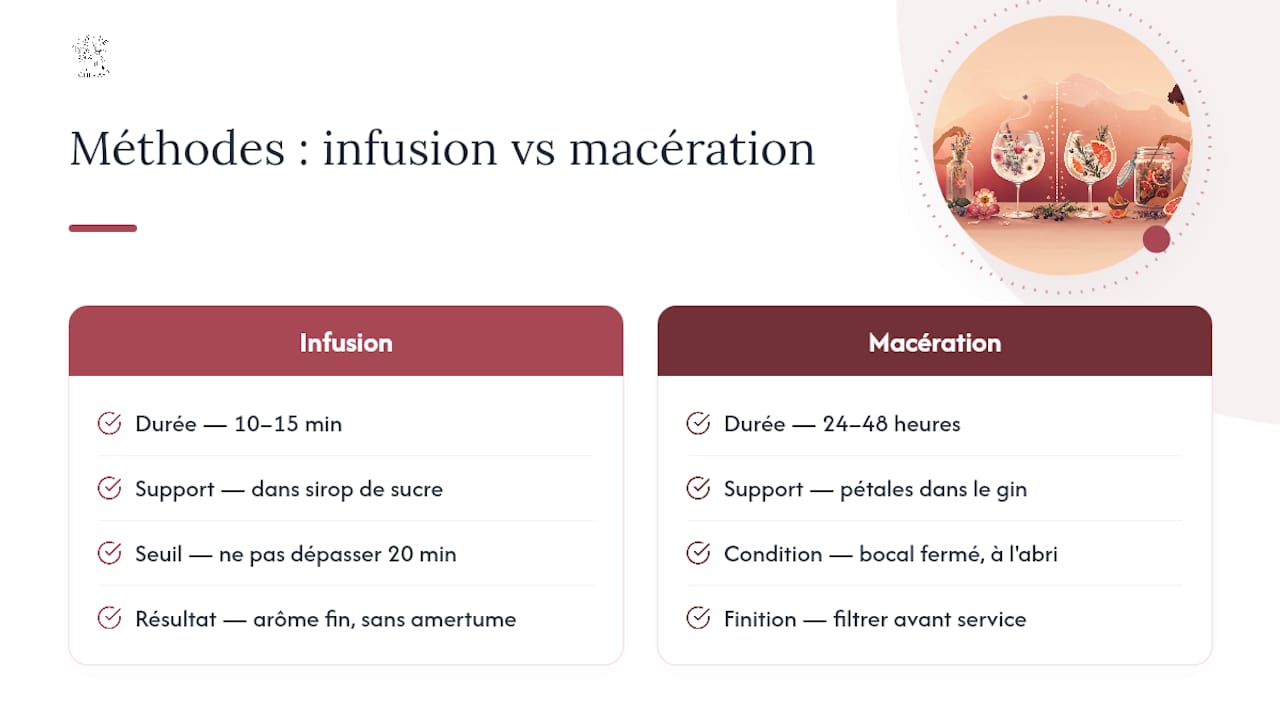 Méthodes : infusion vs macération

Infusion

Durée — 10–15 min

Support — dans sirop de sucre

Seuil — ne pas dépasser 20 min

Résultat — arôme fin, sans amertume

Macération

Durée — 24–48 heures

Support — pétales dans le gin

Condition — bocal fermé, à l'abri

Finition — filtrer avant service